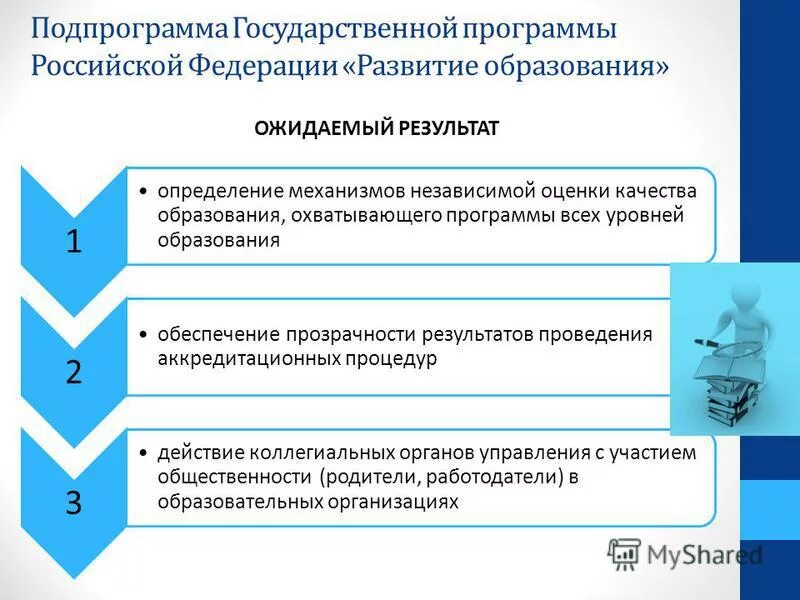 Подпрограмма Государственной программы Российской Федерации «Развитие образования»

ОЖИДАЕМЫЙ РЕЗУЛЬТАТ

1

• определение механизмов независимой оценки качества образования, охватывающего программы всех уровней образования

2

• обеспечение прозрачности результатов проведения аккредитационных процедур

3

• действие коллегиальных органов управления с участием общественности (родители, работодатели) в образовательных организациях

MyShared